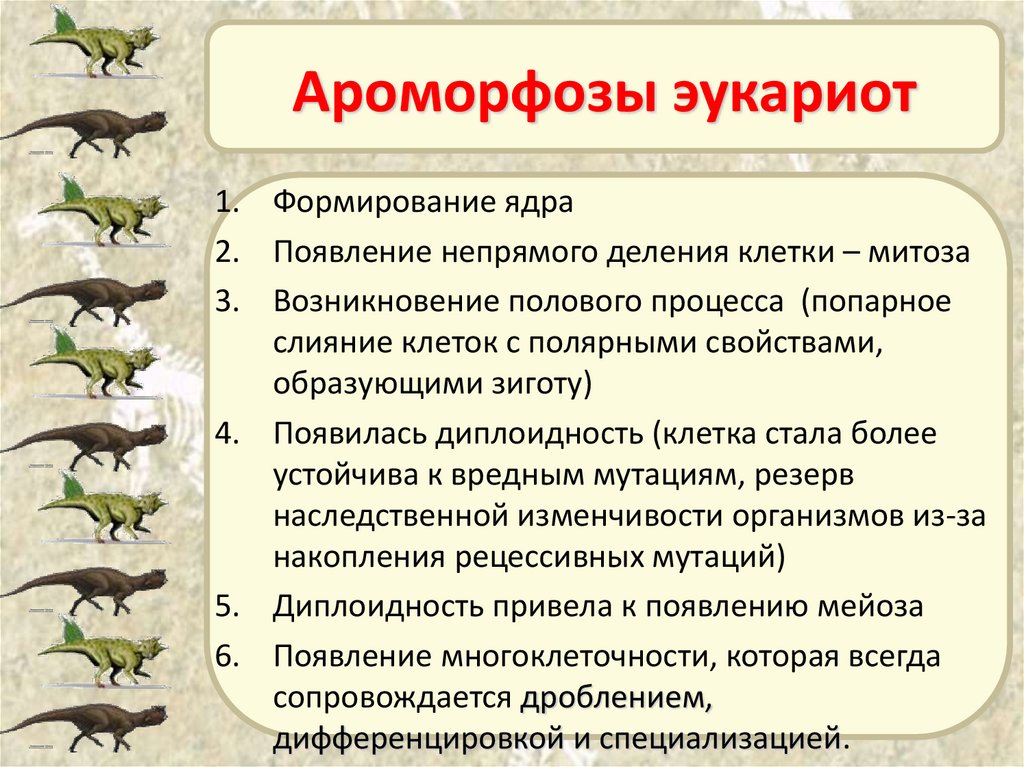 Ароморфозы эукариот

1. Формирование ядра
2. Появление непрямого деления клетки – митоза
3. Возникновение полового процесса (попарное слияние клеток с полярными свойствами, образующими зиготу)
4. Появилась диплоидность (клетка стала более устойчива к вредным мутациям, резерв наследственной изменчивости организмов из-за накопления рецессивных мутаций)
5. Диплоидность привела к появлению мейоза
6. Появление многоклеточности, которая всегда сопровождается дроблением, дифференцировкой и специализацией.